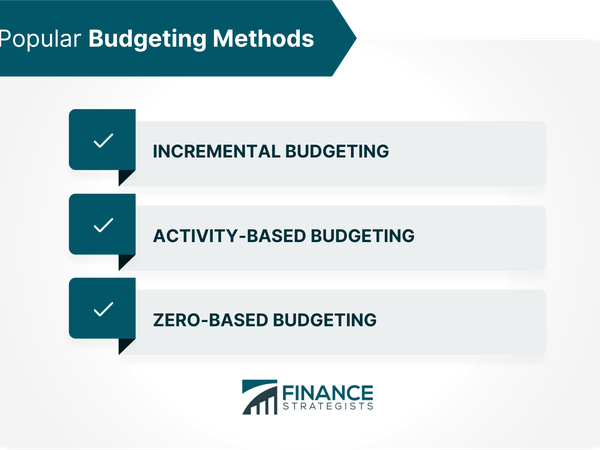 Popular Budgeting Methods

INCREMENTAL BUDGETING

ACTIVITY-BASED BUDGETING

ZERO-BASED BUDGETING

FINANCE STRATEGISTS